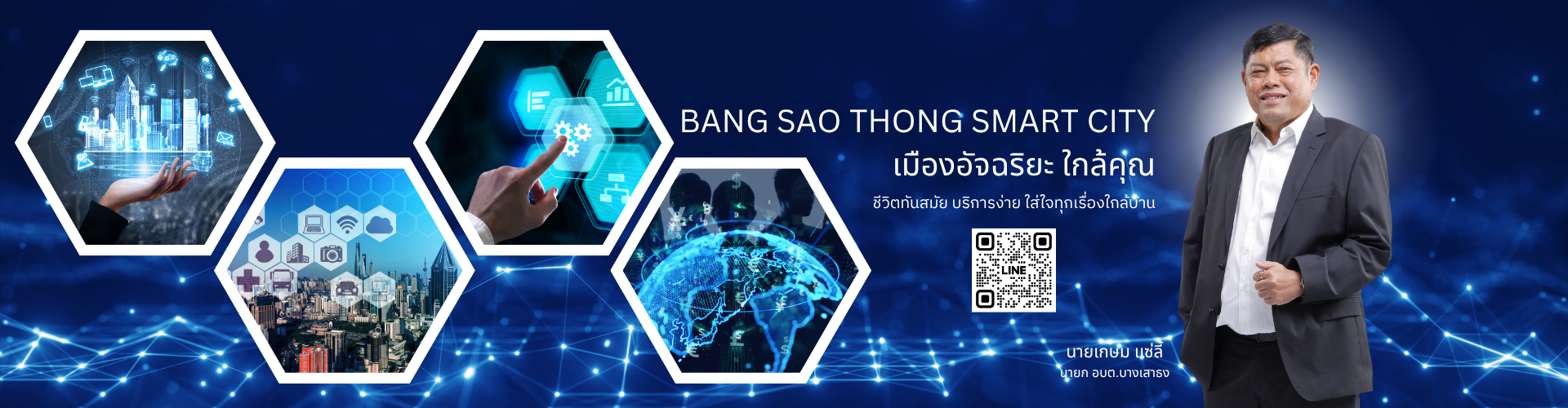 BANG SAO THONG SMART CITY
เมืองอัจฉริยะ ใกล้คุณ
ชีวิตทันสมัย บริการง่าย ใส่ใจทุกเรื่องใกล้บ้าน

LINE

นายเกษม แซ่ลี้
นายก อบต.บางเสาธง